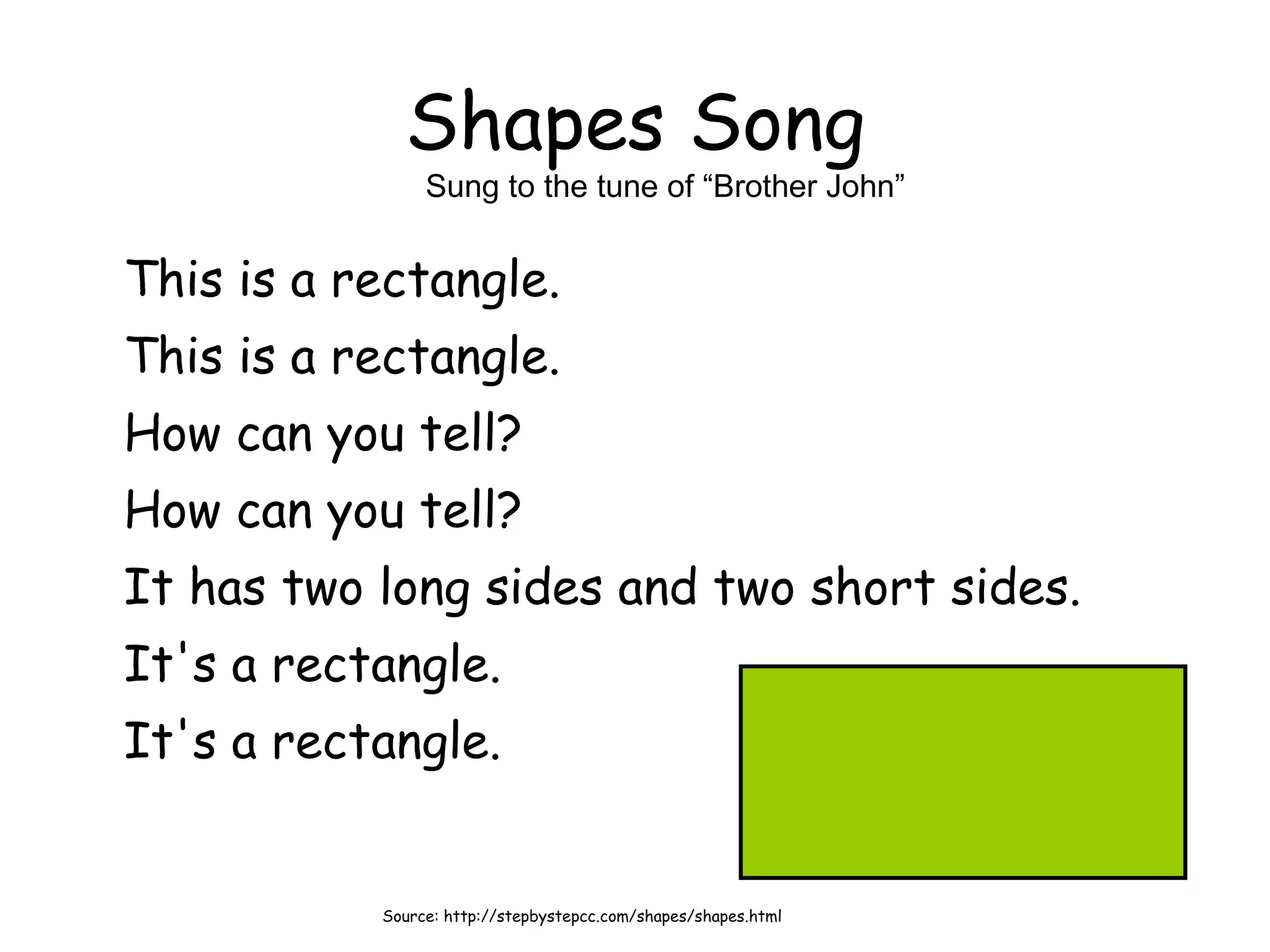 Shapes Song
Sung to the tune of “Brother John”

This is a rectangle.
This is a rectangle.
How can you tell?
How can you tell?
It has two long sides and two short sides.
It's a rectangle.
It's a rectangle.

Source: http://stepbystepcc.com/shapes/shapes.html